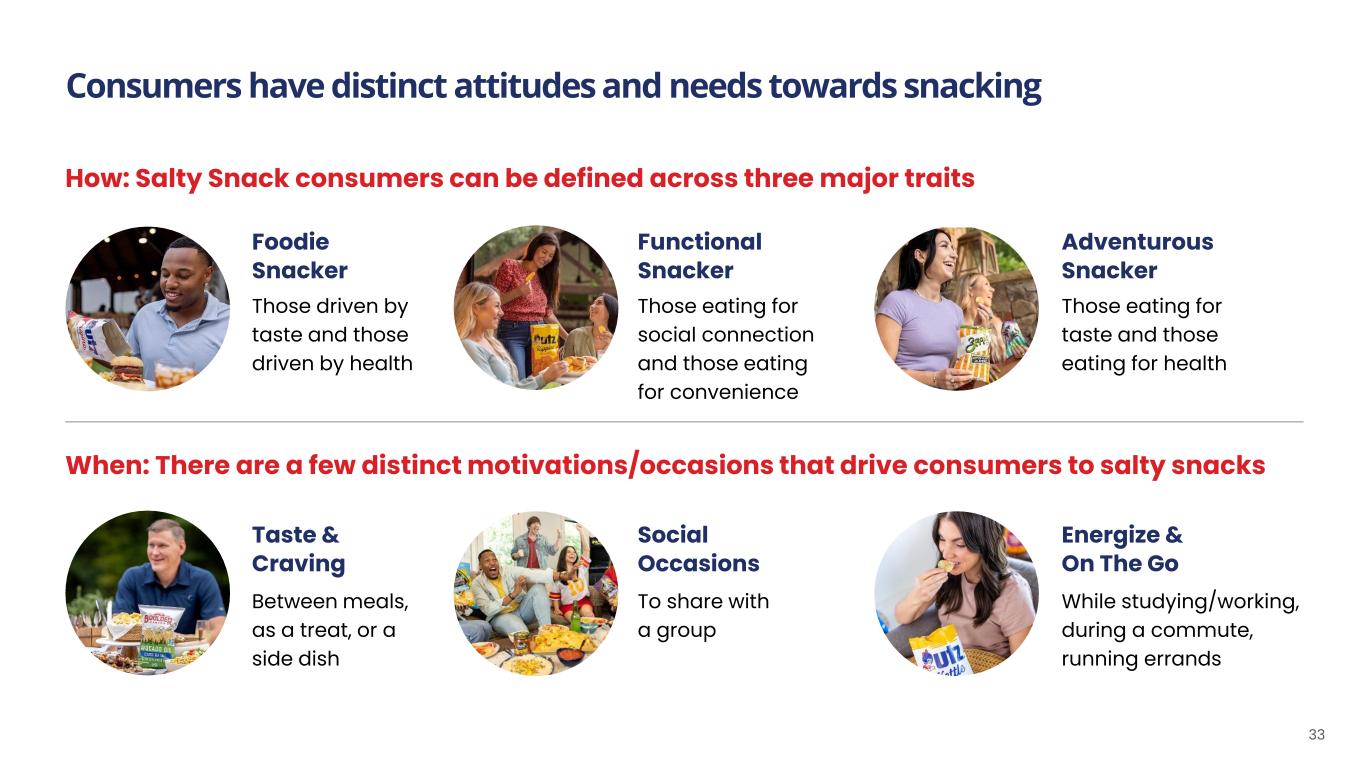 Consumers have distinct attitudes and needs towards snacking

How: Salty Snack consumers can be defined across three major traits

Foodie Snacker

Those driven by taste and those driven by health

Functional Snacker

Those eating for social connection and those eating for convenience

Adventurous Snacker

Those eating for taste and those eating for health

When: There are a few distinct motivations/occasions that drive consumers to salty snacks

Taste & Craving

Between meals, as a treat, or a side dish

Social Occasions

To share with a group

Energize & On The Go

While studying/working, during a commute, running errands

33